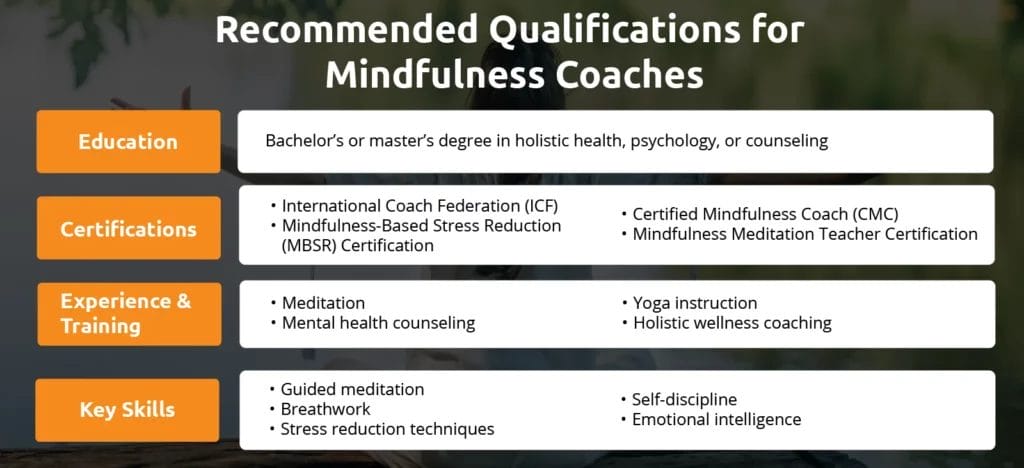 Recommended Qualifications for Mindfulness Coaches

Education

Bachelor's or master's degree in holistic health, psychology, or counseling

Certifications

• International Coach Federation (ICF)
• Mindfulness-Based Stress Reduction (MBSR) Certification

• Certified Mindfulness Coach (CMC)
• Mindfulness Meditation Teacher Certification

Experience & Training

• Meditation
• Mental health counseling

• Yoga instruction
• Holistic wellness coaching

Key Skills

• Guided meditation
• Breathwork
• Stress reduction techniques

• Self-discipline
• Emotional intelligence